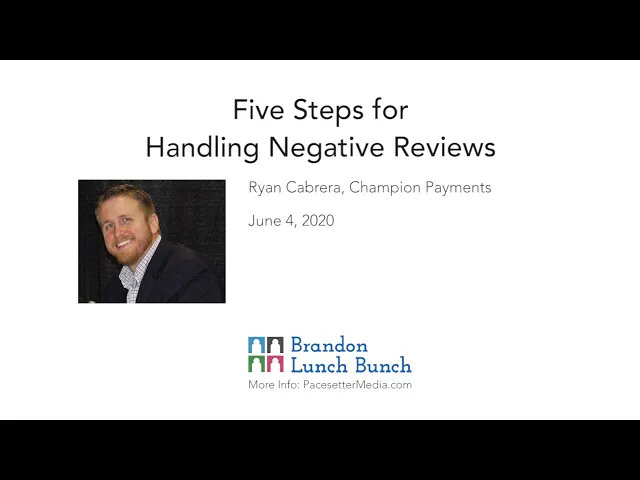 Five Steps for
Handling Negative Reviews

Ryan Cabrera, Champion Payments

June 4, 2020

Brandon
Lunch Bunch
More Info: PacesetterMedia.com